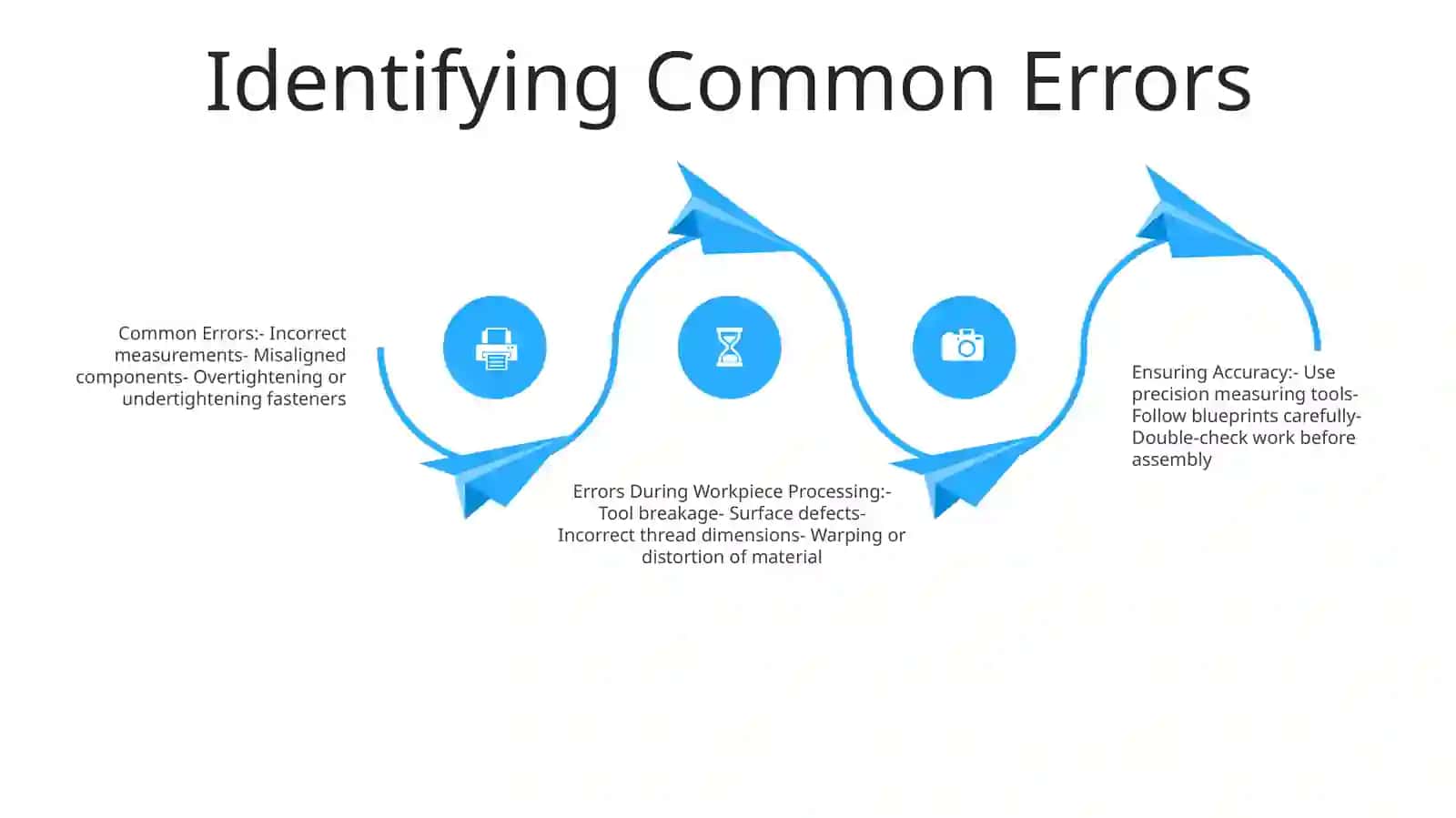 Identifying Common Errors

Common Errors:- Incorrect measurements- Misaligned components- Overtightening or undertightening fasteners

Errors During Workpiece Processing:- Tool breakage- Surface defects- Incorrect thread dimensions- Warping or distortion of material

Ensuring Accuracy:- Use precision measuring tools- Follow blueprints carefully- Double-check work before assembly